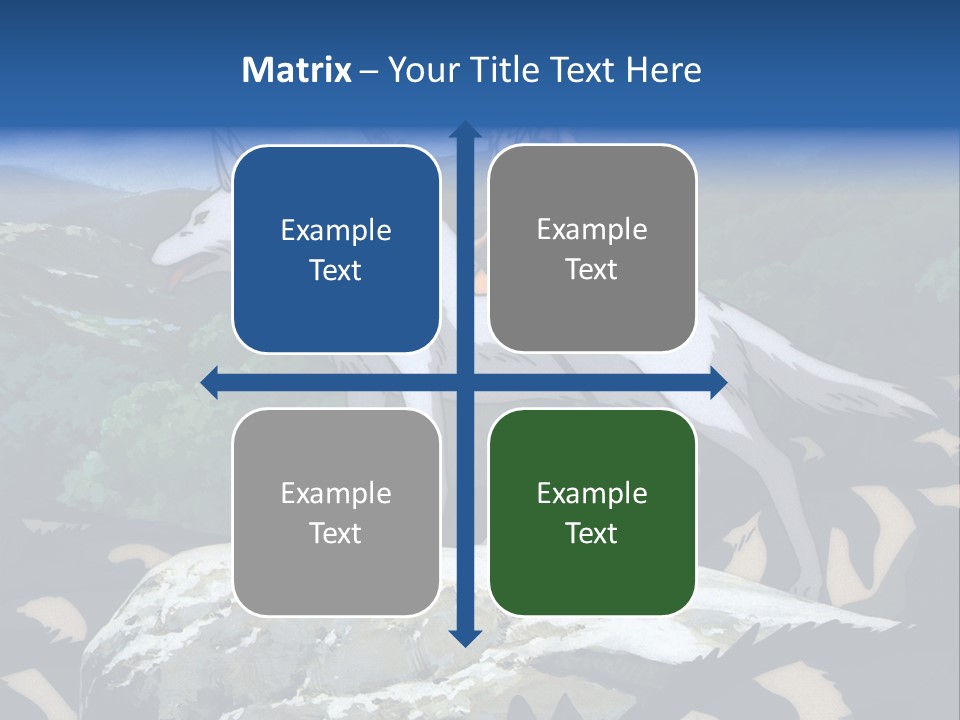 Matrix – Your Title Text Here

Example Text

Example Text

Example Text

Example Text